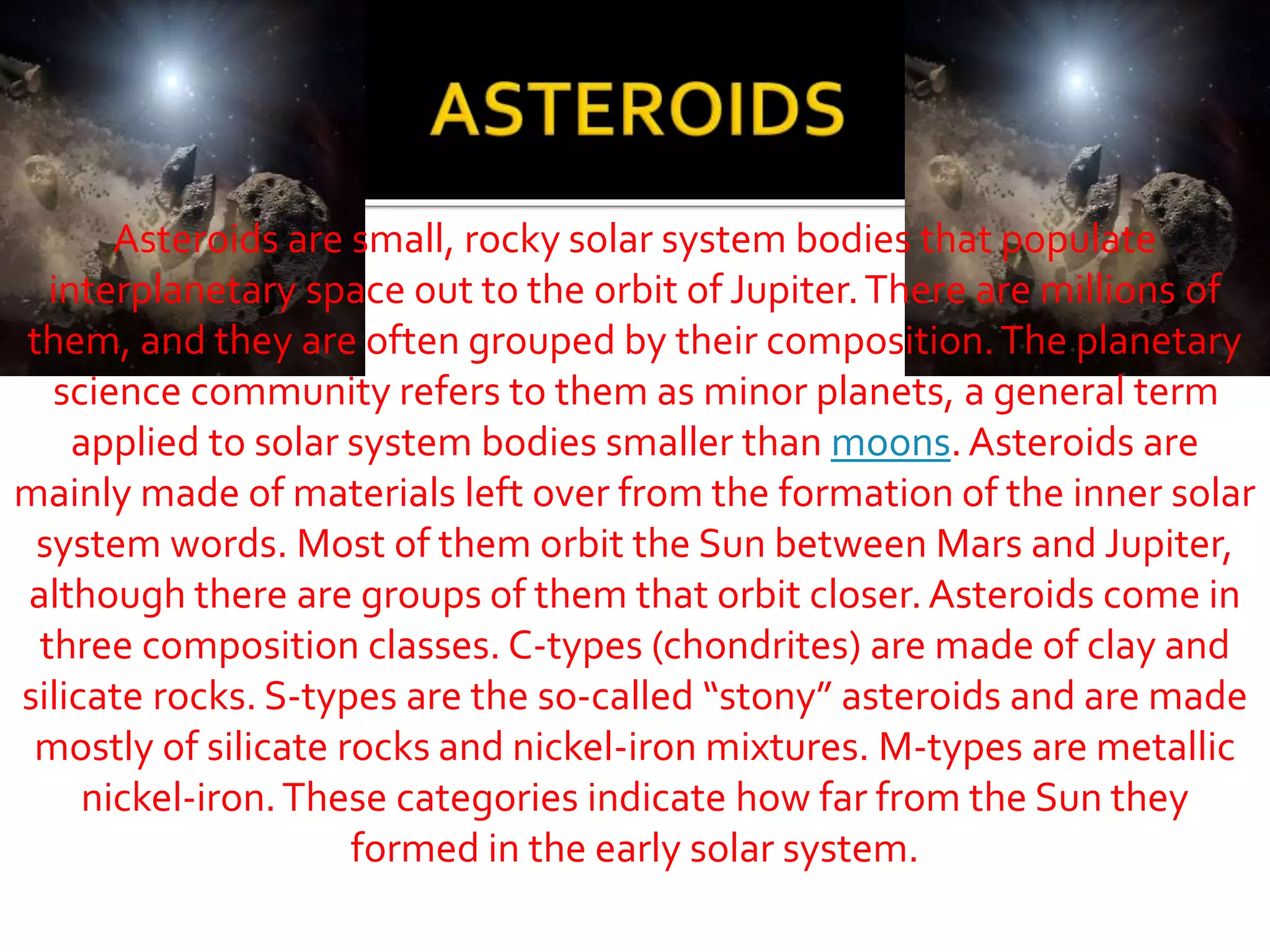 ASTEROIDS

Asteroids are small, rocky solar system bodies that populate interplanetary space out to the orbit of Jupiter. There are millions of them, and they are often grouped by their composition. The planetary science community refers to them as minor planets, a general term applied to solar system bodies smaller than moons. Asteroids are mainly made of materials left over from the formation of the inner solar system words. Most of them orbit the Sun between Mars and Jupiter, although there are groups of them that orbit closer. Asteroids come in three composition classes. C-types (chondrites) are made of clay and silicate rocks. S-types are the so-called “stony” asteroids and are made mostly of silicate rocks and nickel-iron mixtures. M-types are metallic nickel-iron. These categories indicate how far from the Sun they formed in the early solar system.